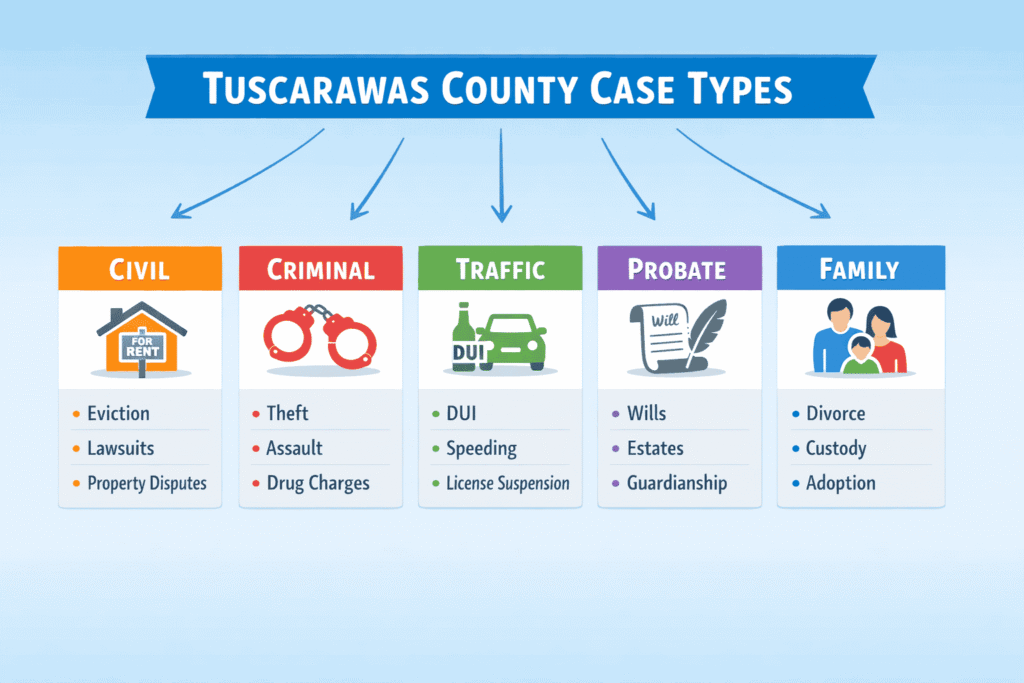 TUSCARAWAS COUNTY CASE TYPES

CIVIL

FOR RENT

- Eviction
- Lawsuits
- Property Disputes

CRIMINAL

- Theft
- Assault
- Drug Charges

TRAFFIC

DUI

- DUI
- Speeding
- License Suspension

PROBATE

Will

- Wills
- Estates
- Guardianship

FAMILY

- Divorce
- Custody
- Adoption